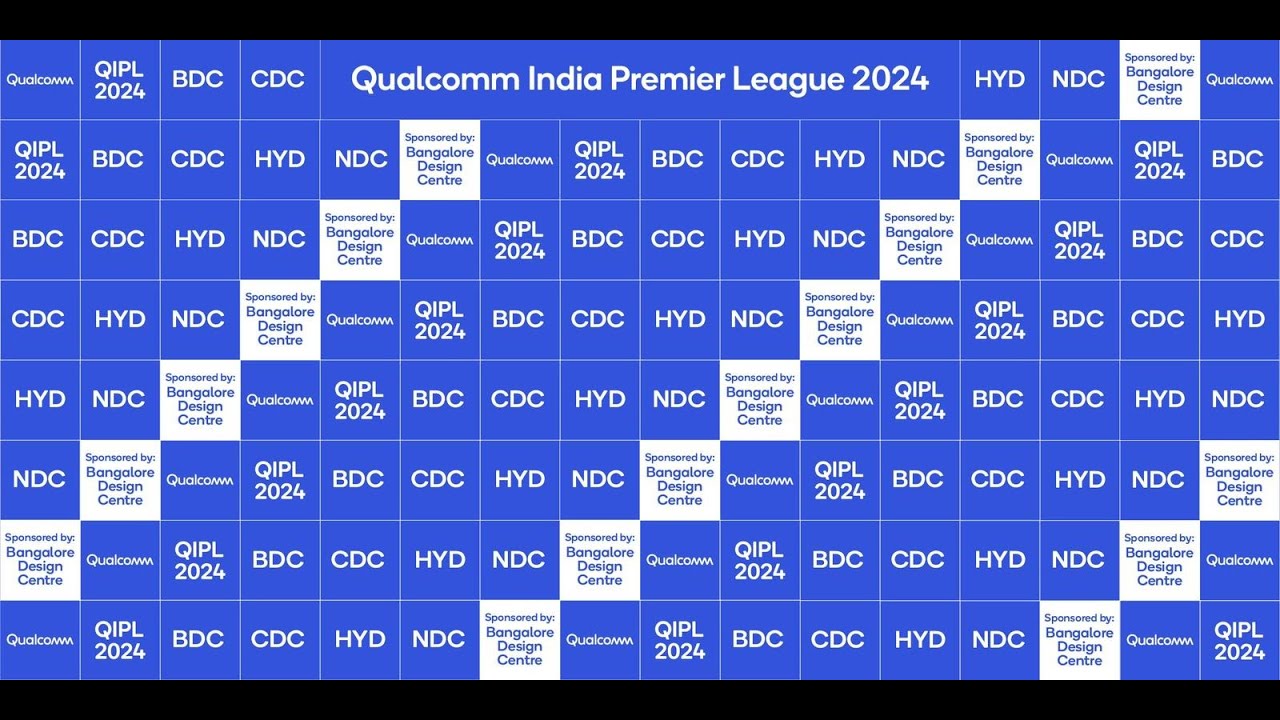 Qualcomm QIPL 2024 BDC CDC Qualcomm India Premier League 2024 HYD NDC Sponsored by: Bangalore Design Centre Qualcomm

QIPL 2024 BDC CDC HYD NDC Sponsored by: Bangalore Design Centre Qualcomm QIPL 2024 BDC CDC HYD NDC Sponsored by: Bangalore Design Centre Qualcomm QIPL 2024 BDC

BDC CDC HYD NDC Sponsored by: Bangalore Design Centre Qualcomm QIPL 2024 BDC CDC HYD NDC Sponsored by: Bangalore Design Centre Qualcomm QIPL 2024 BDC CDC

CDC HYD NDC Sponsored by: Bangalore Design Centre Qualcomm QIPL 2024 BDC CDC HYD NDC Sponsored by: Bangalore Design Centre Qualcomm QIPL 2024 BDC CDC HYD

HYD NDC Sponsored by: Bangalore Design Centre Qualcomm QIPL 2024 BDC CDC HYD NDC Sponsored by: Bangalore Design Centre Qualcomm QIPL 2024 BDC CDC HYD NDC

NDC Sponsored by: Bangalore Design Centre Qualcomm QIPL 2024 BDC CDC HYD NDC Sponsored by: Bangalore Design Centre Qualcomm QIPL 2024 BDC CDC HYD NDC Sponsored by: Bangalore Design Centre

Sponsored by: Bangalore Design Centre Qualcomm QIPL 2024 BDC CDC HYD NDC Sponsored by: Bangalore Design Centre Qualcomm QIPL 2024 BDC CDC HYD NDC Sponsored by: Bangalore Design Centre Qualcomm

Qualcomm QIPL 2024 BDC CDC HYD NDC Sponsored by: Bangalore Design Centre Qualcomm QIPL 2024 BDC CDC HYD NDC Sponsored by: Bangalore Design Centre Qualcomm QIPL 2024